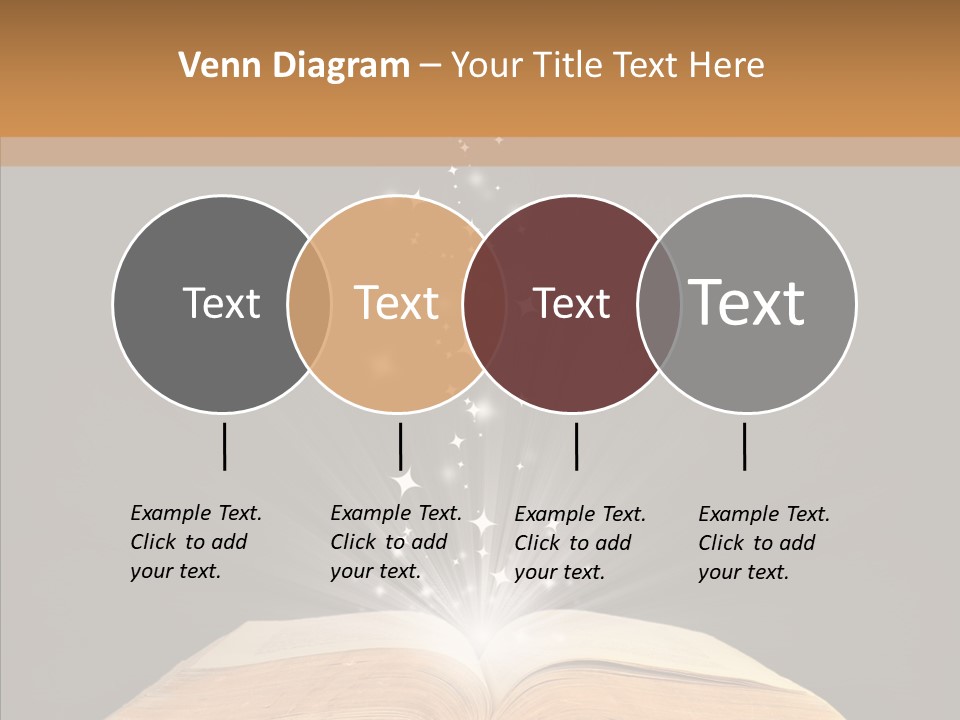 Venn Diagram – Your Title Text Here

Text

Text

Text

Text

Example Text. Click to add your text.

Example Text. Click to add your text.

Example Text. Click to add your text.

Example Text. Click to add your text.